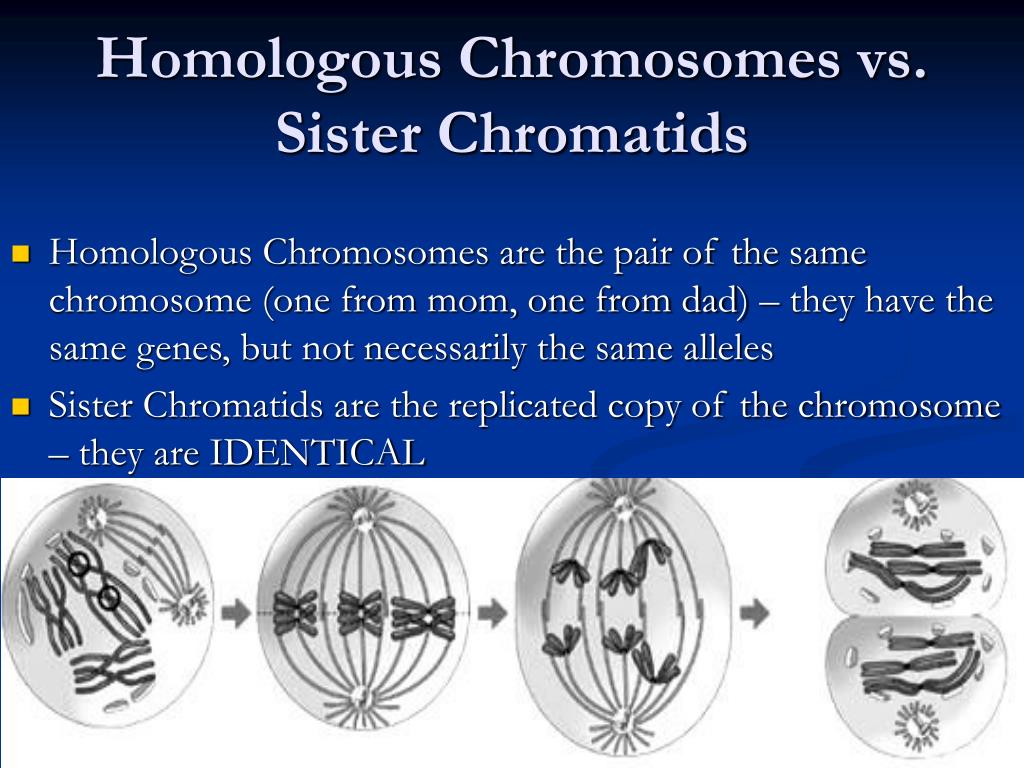 Homologous Chromosomes vs. Sister Chromatids

Homologous Chromosomes are the pair of the same chromosome (one from mom, one from dad) – they have the same genes, but not necessarily the same alleles

Sister Chromatids are the replicated copy of the chromosome – they are IDENTICAL